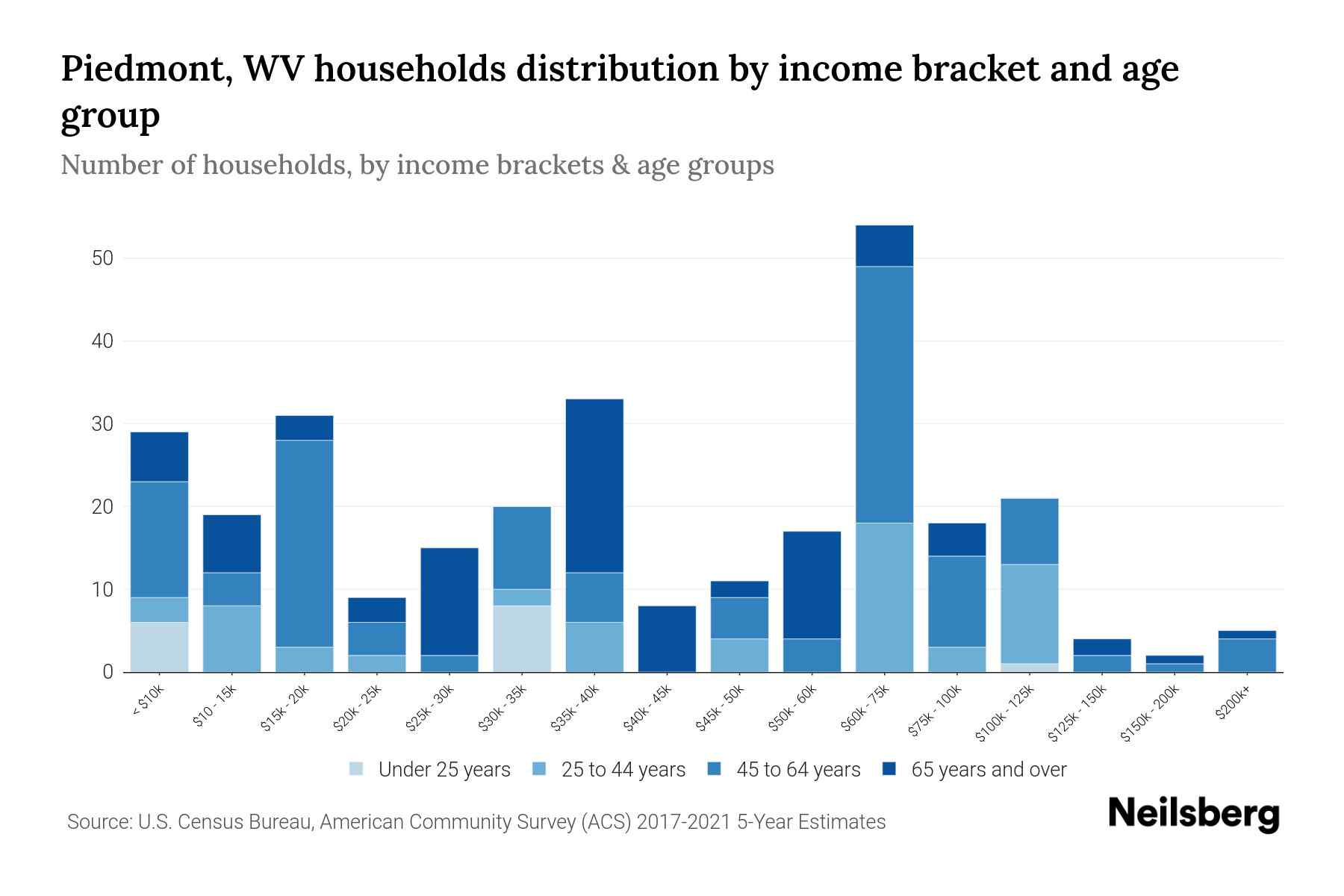 Piedmont, WV households distribution by income bracket and age group

Number of households, by income brackets & age groups

50
40
30
20
10
0

< $10k
$10 - 15k
$15k - 20k
$20k - 25k
$25k - 30k
$30k - 35k
$35k - 40k
$40k - 45k
$45k - 50k
$50k - 60k
$60k - 75k
$75k - 100k
$100k - 125k
$125k - 150k
$150k - 200k
$200k+

Under 25 years
25 to 44 years
45 to 64 years
65 years and over

Source: U.S. Census Bureau, American Community Survey (ACS) 2017-2021 5-Year Estimates

Neilsberg